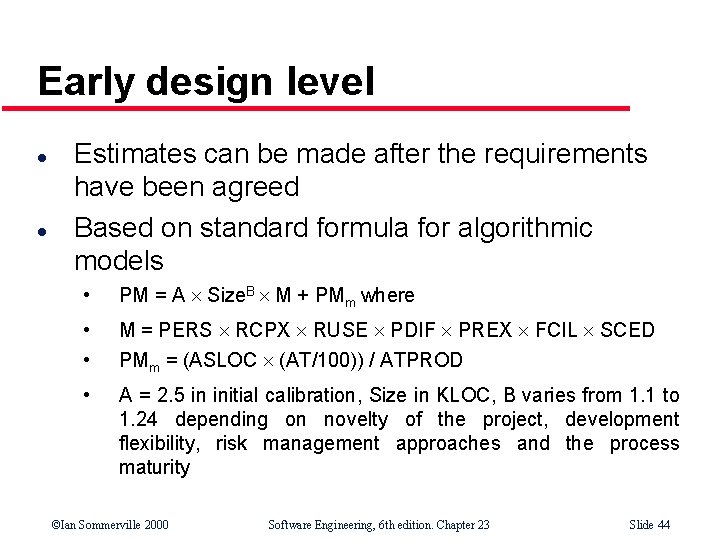 Early design level

- Estimates can be made after the requirements have been agreed
- Based on standard formula for algorithmic models
  - $PM = A \times Size^B \times M + PM_m$ where
  - $M = PERS \times RCPX \times RUSE \times PDIF \times PREX \times FCIL \times SCED$
  - $PM_m = (ASLOC \times (AT/100)) / ATPROD$
  - A = 2.5 in initial calibration, Size in KLOC, B varies from 1.1 to 1.24 depending on novelty of the project, development flexibility, risk management approaches and the process maturity

©Ian Sommerville 2000 Software Engineering, 6th edition. Chapter 23 Slide 44